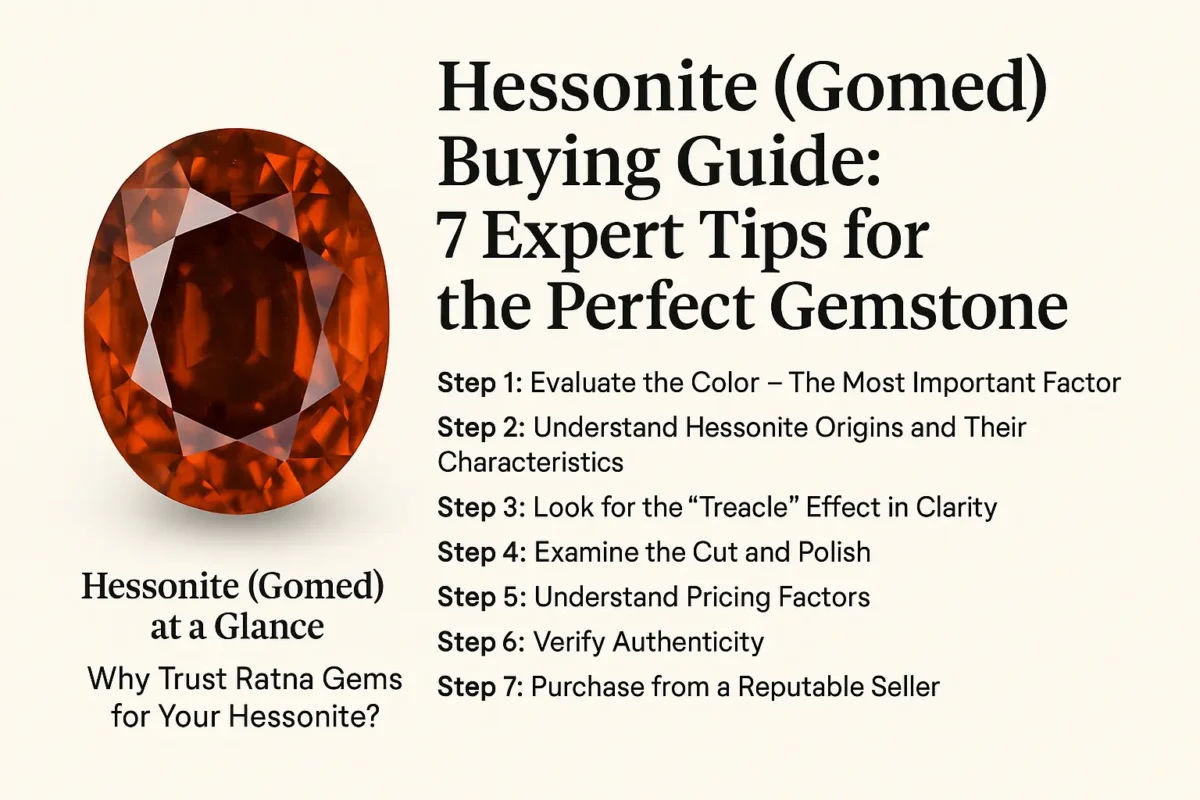 Hessonite (Gomed) Buying Guide: 7 Expert Tips for the Perfect Gemstone

Step 1: Evaluate the Color – The Most Important Factor

Step 2: Understand Hessonite Origins and Their Characteristics

Step 3: Look for the “Treacle” Effect in Clarity

Step 4: Examine the Cut and Polish

Step 5: Understand Pricing Factors

Step 6: Verify Authenticity

Step 7: Purchase from a Reputable Seller

Hessonite (Gomed) at a Glance

Why Trust Ratna Gems for Your Hessonite?